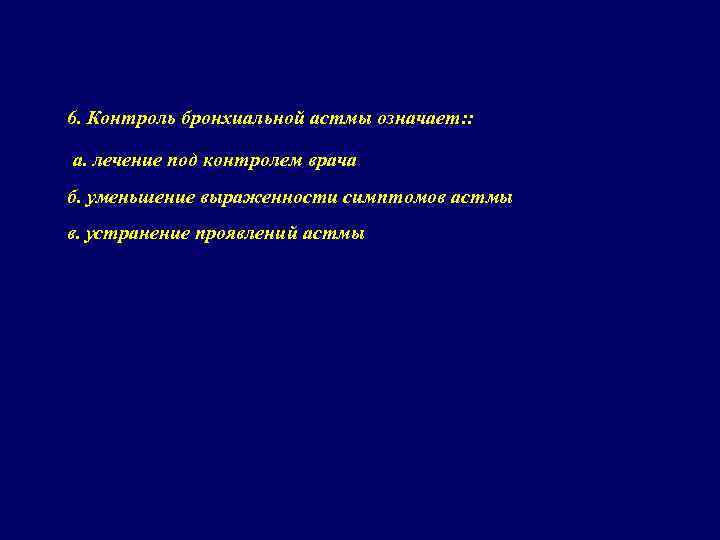 6. Контроль бронхиальной астмы означает::

а. лечение под контролем врача

б. уменьшение выраженности симптомов астмы

в. устранение проявлений астмы